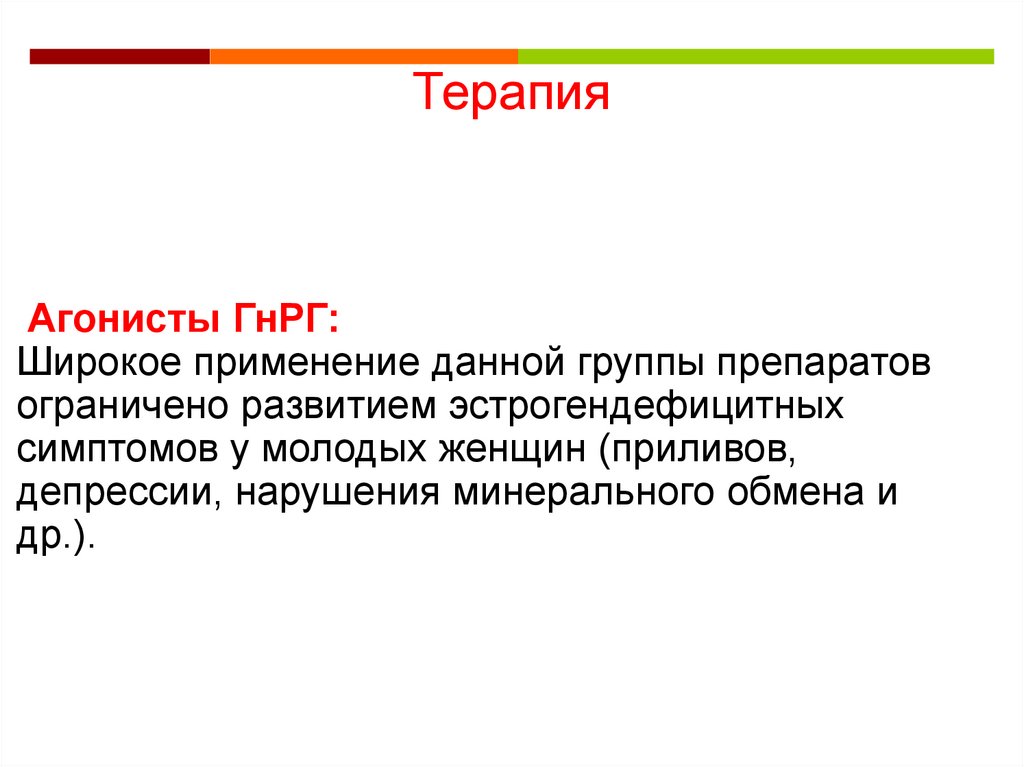 Терапия

Агонисты ГнРГ:
Широкое применение данной группы препаратов ограничено развитием эстрогендефицитных симптомов у молодых женщин (приливов, депрессии, нарушения минерального обмена и др.).